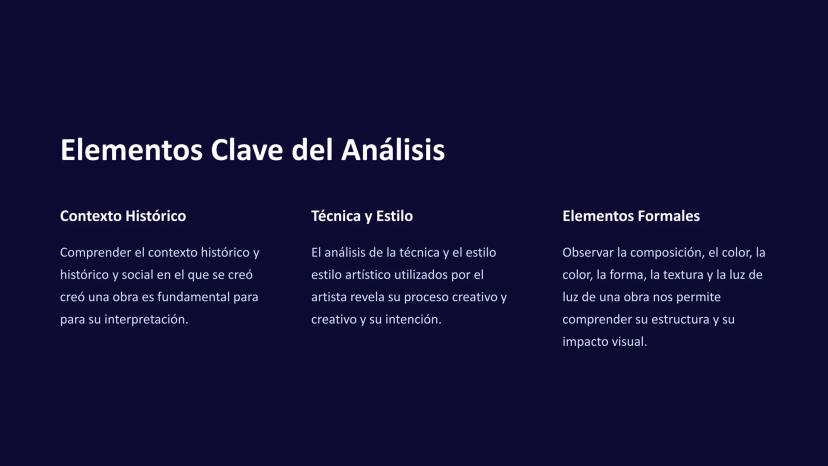 Elementos Clave del Análisis

Contexto Histórico

Comprender el contexto histórico y histórico y social en el que se creó creó una obra es fundamental para para su interpretación.

Técnica y Estilo

El análisis de la técnica y el estilo estilo artístico utilizados por el artista revela su proceso creativo y creativo y su intención.

Elementos Formales

Observar la composición, el color, la color, la forma, la textura y la luz de luz de una obra nos permite comprender su estructura y su impacto visual.